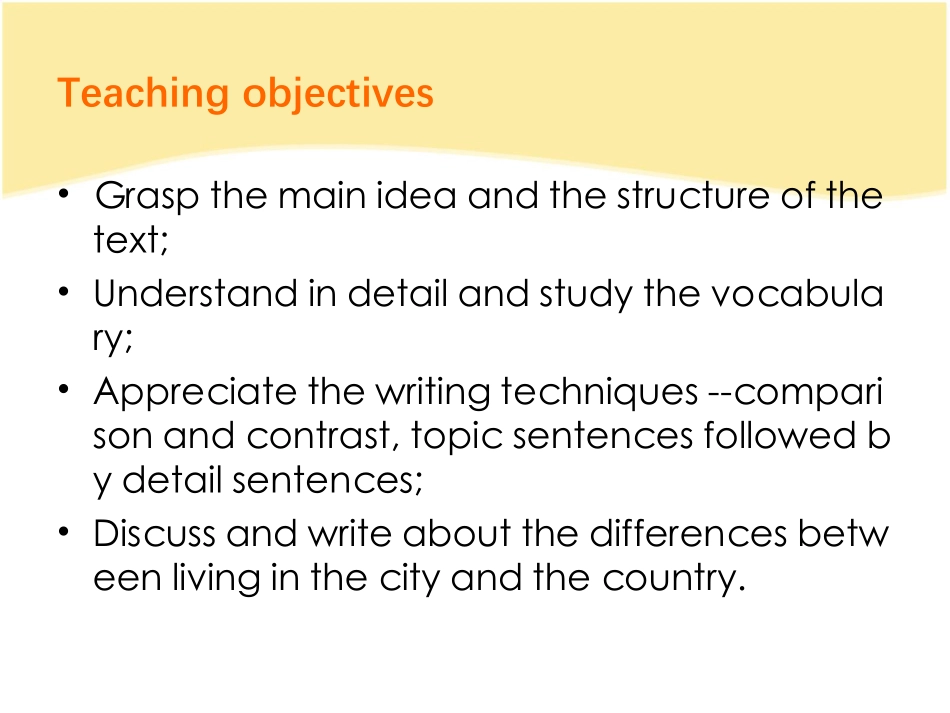 Teaching objectives

• Grasp the main idea and the structure of the text;
• Understand in detail and study the vocabula ry;
• Appreciate the writing techniques --compari son and contrast, topic sentences followed b y detail sentences;
• Discuss and write about the differences betw een living in the city and the country.